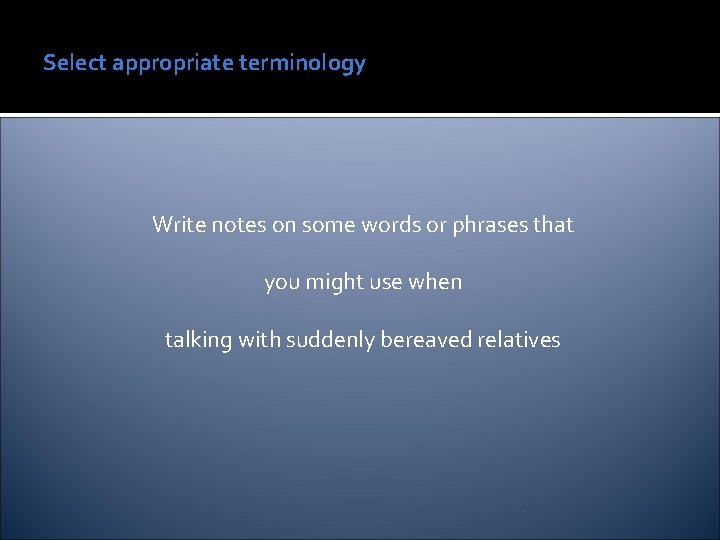 Select appropriate terminology

Write notes on some words or phrases that

you might use when

talking with suddenly bereaved relatives